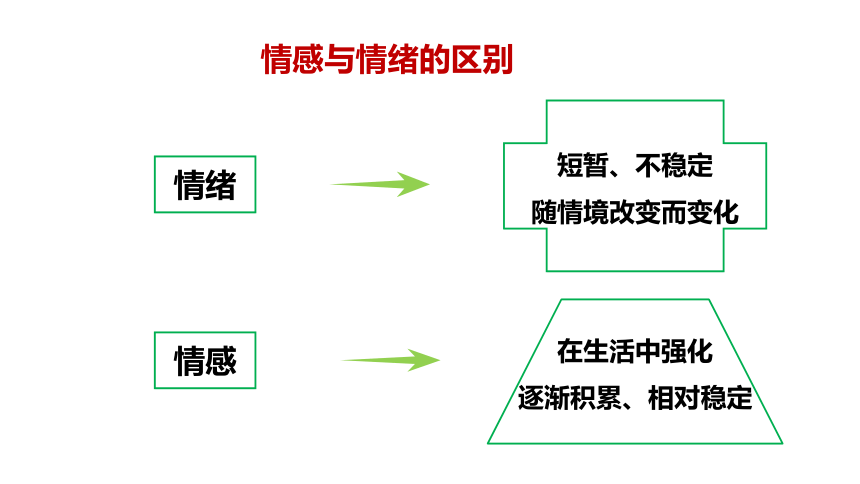 情感与情绪的区别

情绪

短暂、不稳定
随情境改变而变化

情感

在生活中强化
逐渐积累、相对稳定